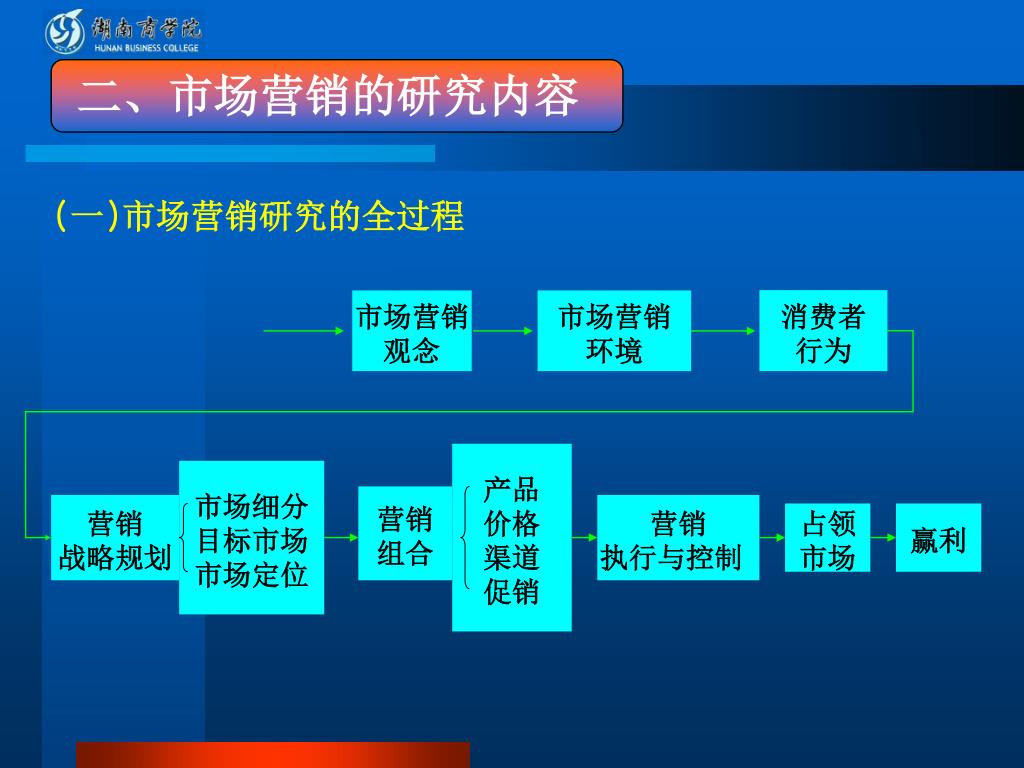 湖南商学院
HUNAN BUSINESS COLLEGE

二、市场营销的研究内容

(一)市场营销研究的全过程

市场营销观念

市场营销环境

消费者行为

营销战略规划

市场细分
目标市场
市场定位

营销组合

产品
价格
渠道
促销

营销执行与控制

占领市场

赢利